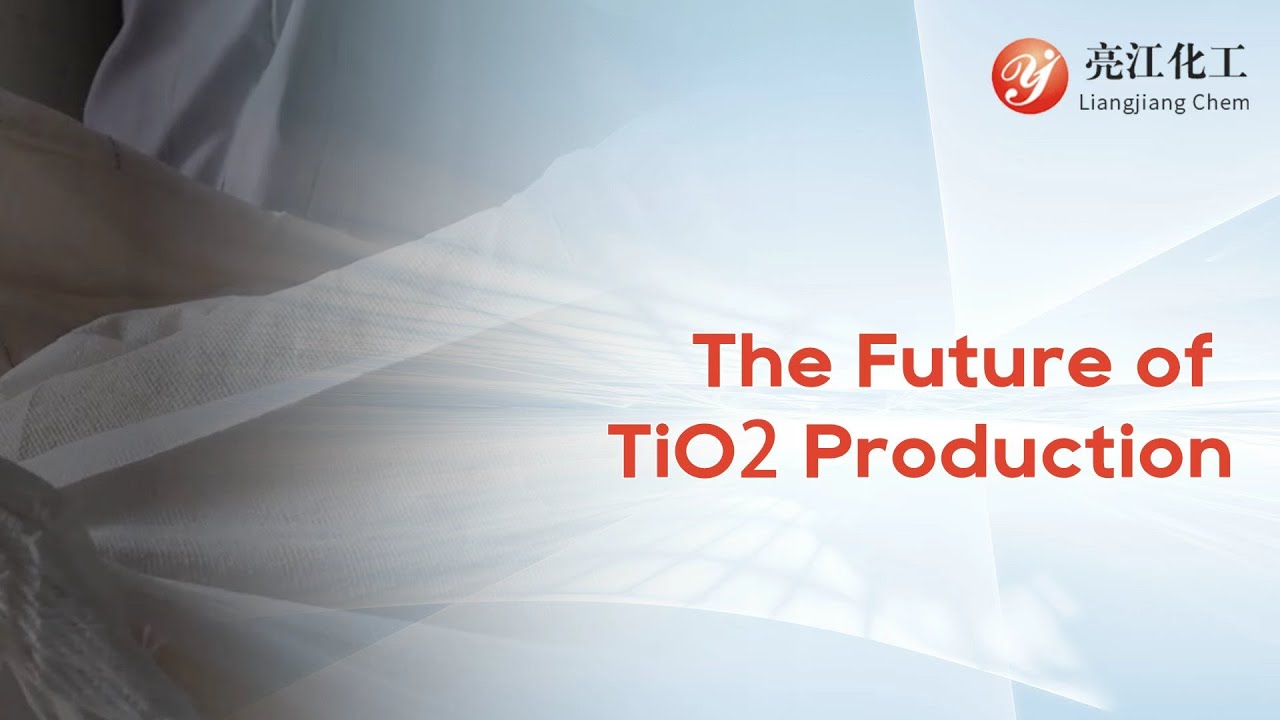 亮江化工
Liangjiang Chem

The Future of TiO2 Production